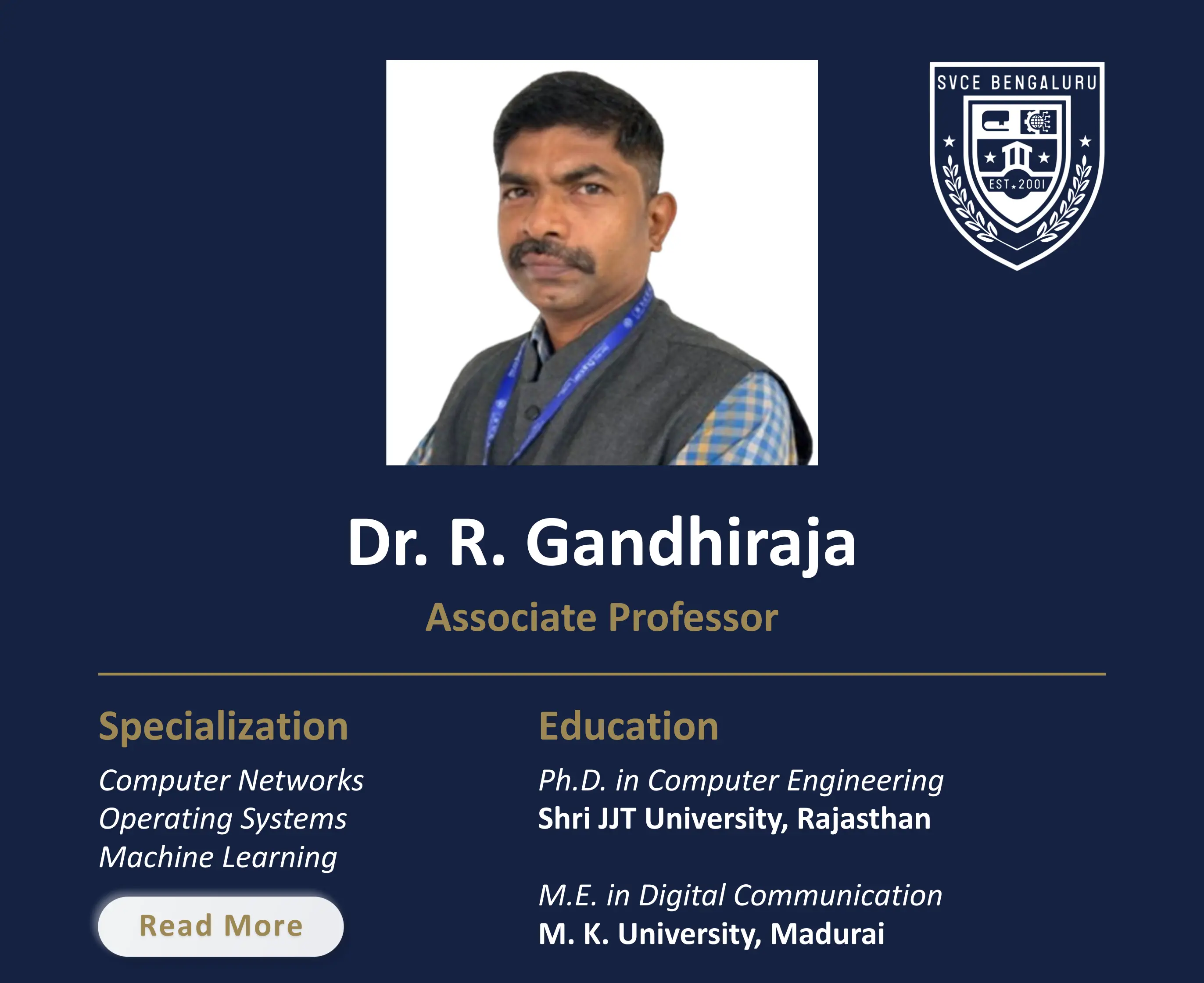 SVCE BENGALURU
EST 2001

Dr. R. Gandhiraja

Associate Professor

Specialization

Computer Networks
Operating Systems
Machine Learning

Read More

Education

Ph.D. in Computer Engineering
Shri JJT University, Rajasthan

M.E. in Digital Communication
M. K. University, Madurai